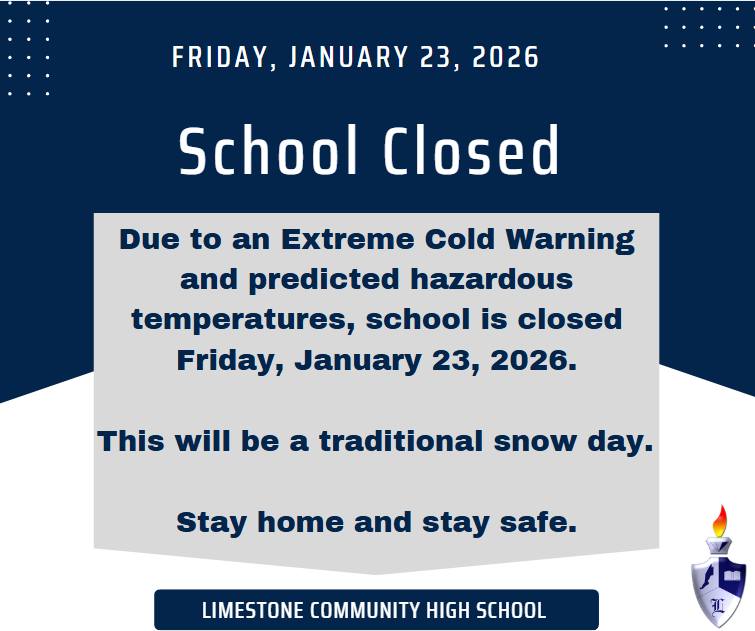 FRIDAY, JANUARY 23, 2026

School Closed

Due to an Extreme Cold Warning and predicted hazardous temperatures, school is closed Friday, January 23, 2026.

This will be a traditional snow day.

Stay home and stay safe.

LIMESTONE COMMUNITY HIGH SCHOOL

L